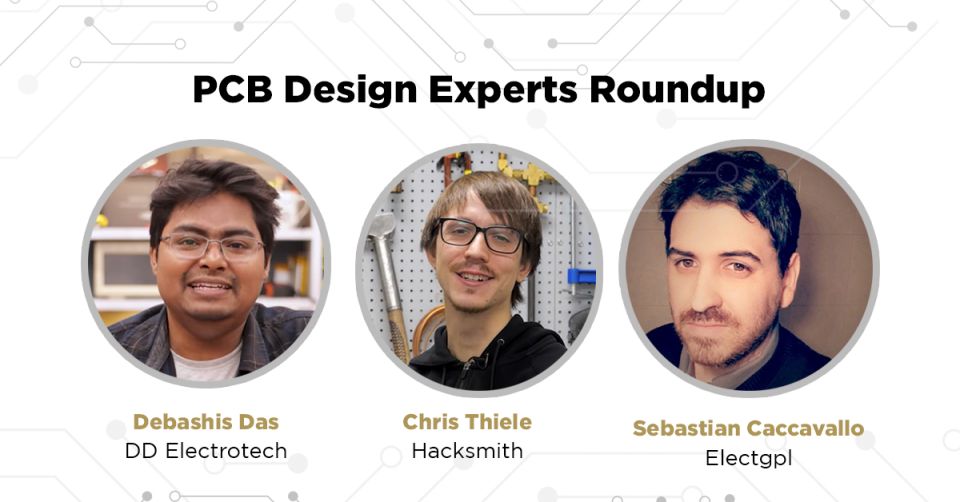 PCB Design Experts Roundup

Debashis Das
DD Electrotech

Chris Thiele
Hacksmith

Sebastian Caccavallo
Electgpl